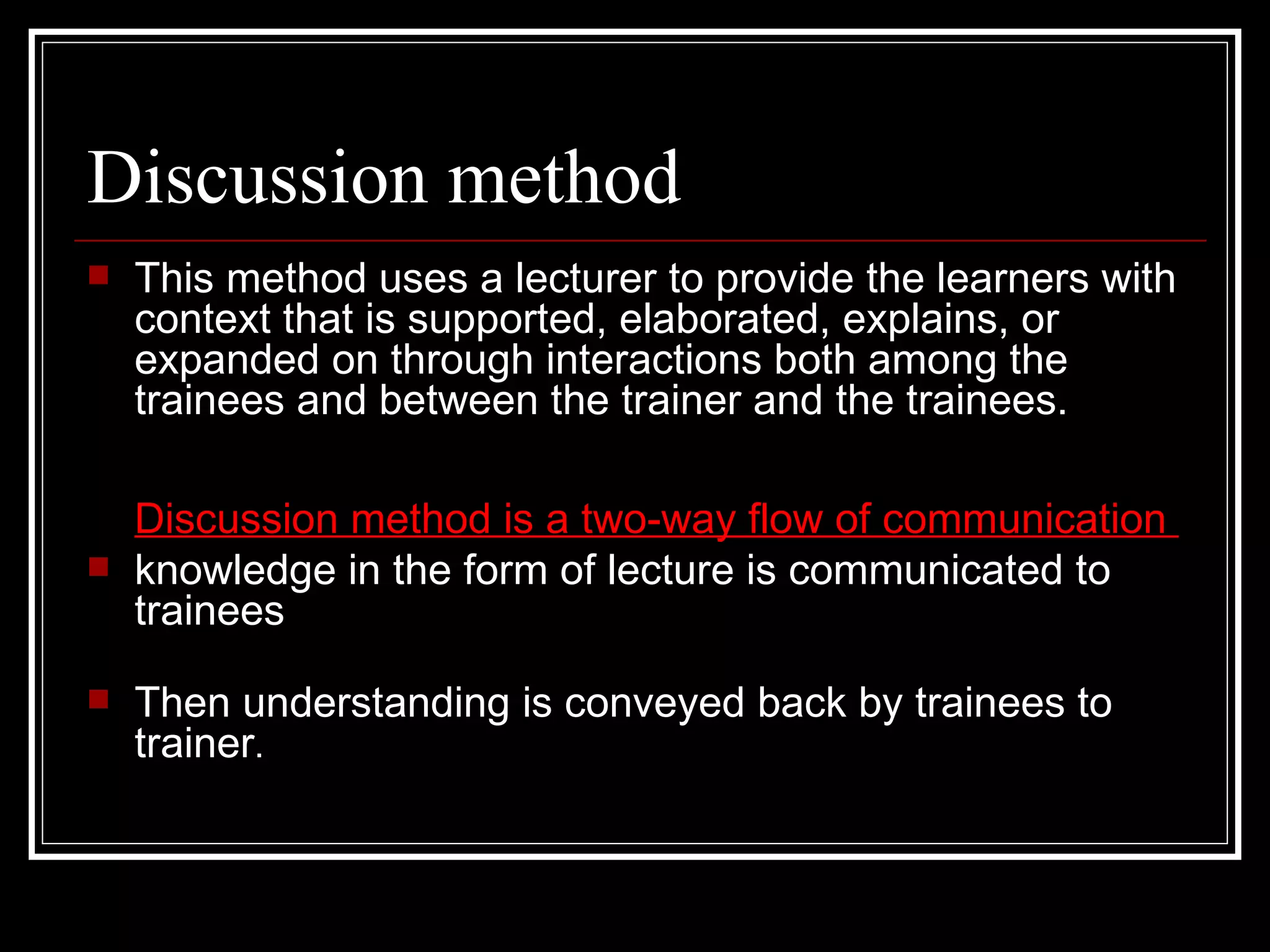 Discussion method

This method uses a lecturer to provide the learners with context that is supported, elaborated, explains, or expanded on through interactions both among the trainees and between the trainer and the trainees.

Discussion method is a two-way flow of communication

knowledge in the form of lecture is communicated to trainees

Then understanding is conveyed back by trainees to trainer.